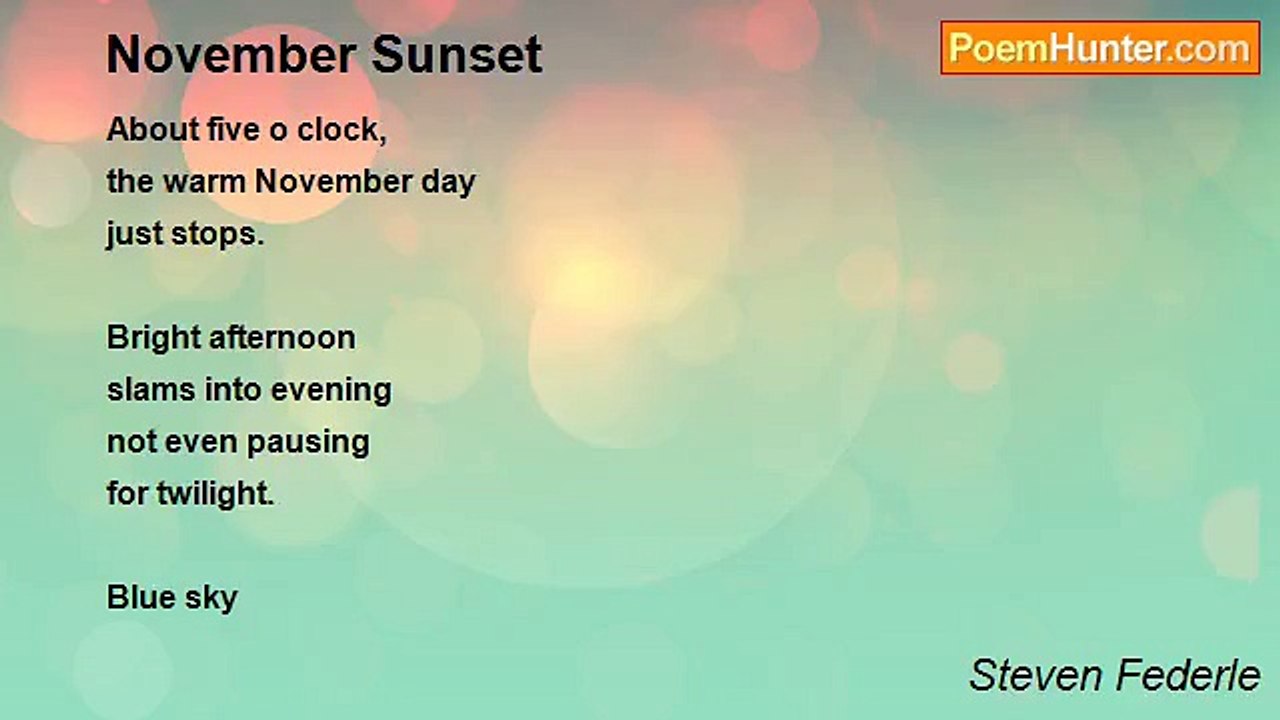 November Sunset

PoemHunter.com

About five o clock,
the warm November day
just stops.

Bright afternoon
slams into evening
not even pausing
for twilight.

Blue sky

Steven Federle